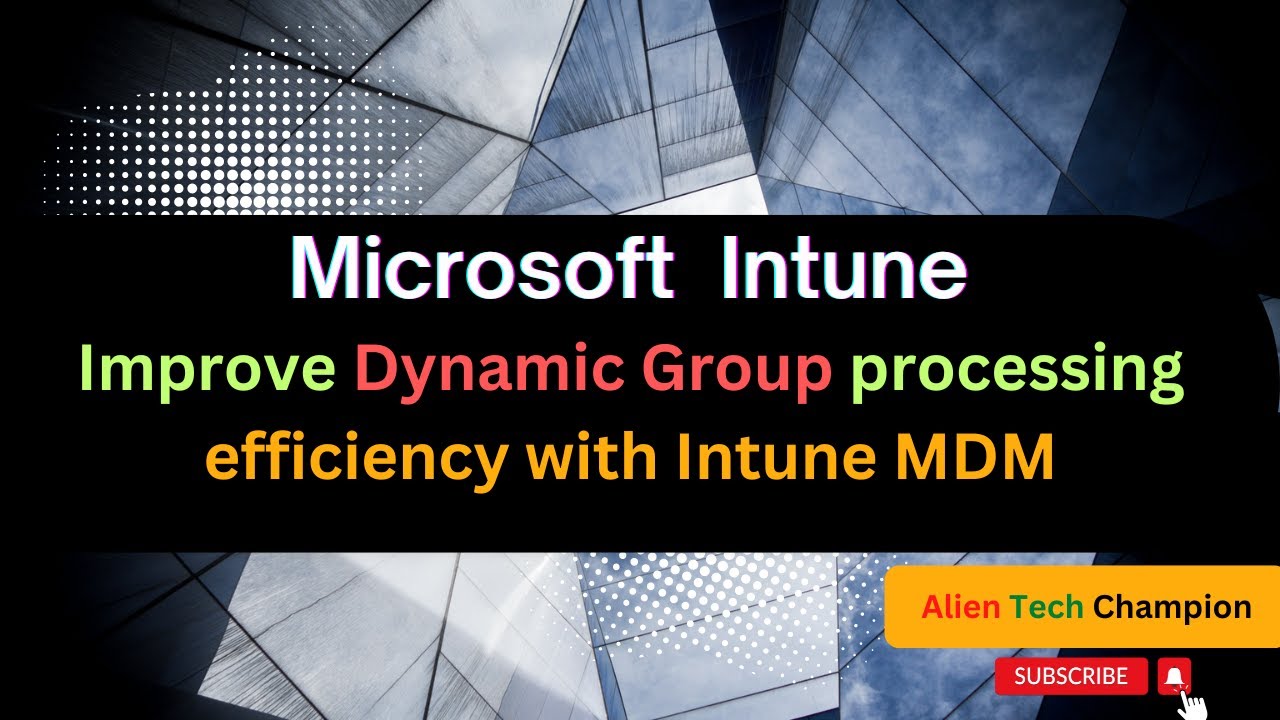 Microsoft Intune

Improve Dynamic Group processing efficiency with Intune MDM

Alien Tech Champion

SUBSCRIBE